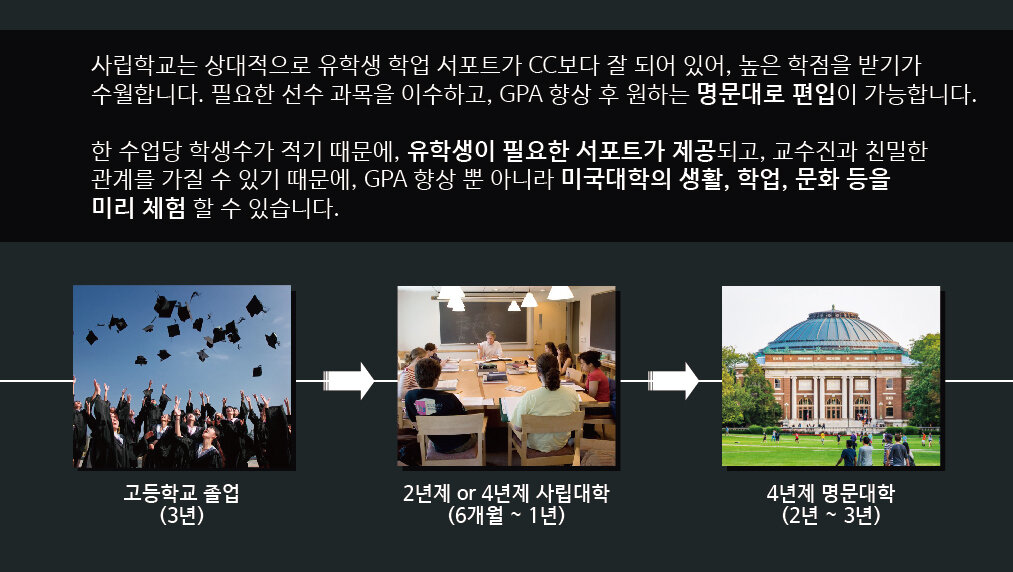 사립학교는 상대적으로 유학생 학업 서포트가 CC보다 잘 되어 있어, 높은 학점을 받기가 수월합니다. 필요한 선수 과목을 이수하고, GPA 향상 후 원하는 명문대로 편입이 가능합니다.

한 수업당 학생수가 적기 때문에, 유학생이 필요한 서포트가 제공되고, 교수진과 친밀한 관계를 가질 수 있기 때문에, GPA 향상 뿐 아니라 미국대학의 생활, 학업, 문화 등을 미리 체험 할 수 있습니다.

고등학교 졸업
(3년)

2년제 or 4년제 사립대학
(6개월 ~ 1년)

4년제 명문대학
(2년 ~ 3년)